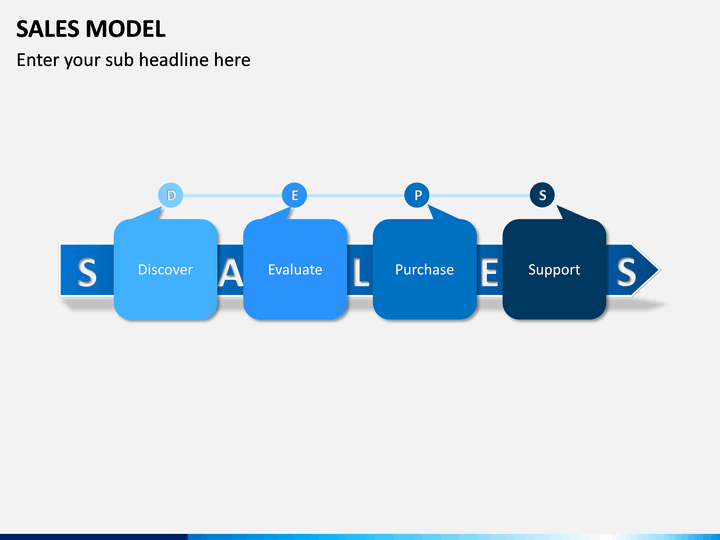 SALES MODEL

Enter your sub headline here

D E P S

S Discover A Evaluate L Purchase E Support S